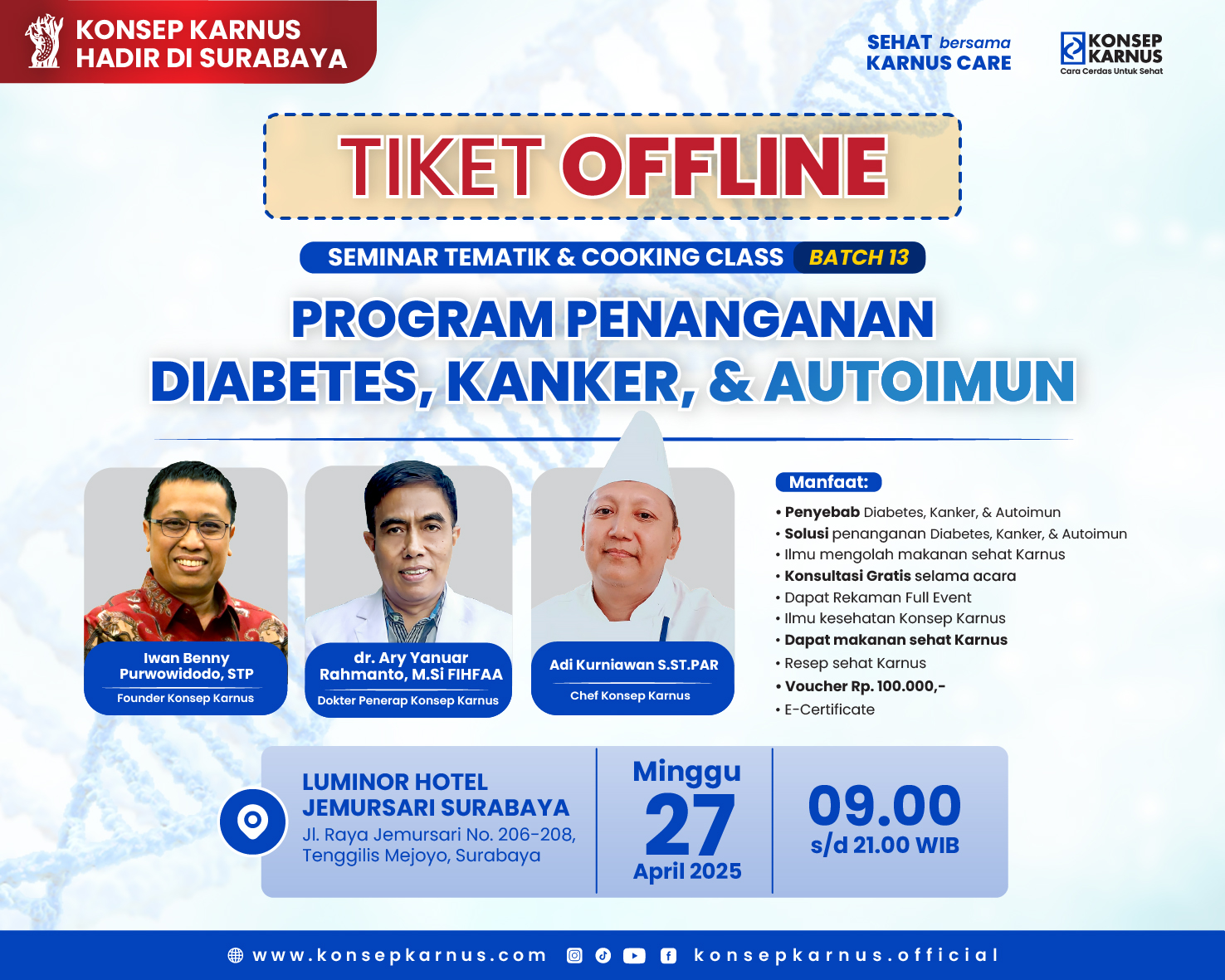 KONSEP KARNUS
HADIR DI SURABAYA

SEHAT bersama
KARNUS CARE

KONSEP KARNUS
Cara Cerdas Untuk Sehat

TIKET OFFLINE

SEMINAR TEMATIK & COOKING CLASS BATCH 13

PROGRAM PENANGANAN
DIABETES, KANKER, & AUTOIMUN

Iwan Benny Purwowidodo, STP
Founder Konsep Karnus

dr. Ary Yanuar Rahmanto, M.Si FIHFAA
Dokter Penerap Konsep Karnus

Adi Kurniawan S.ST.PAR
Chef Konsep Karnus

Manfaat:
• Penyebab Diabetes, Kanker, & Autoimun
• Solusi penanganan Diabetes, Kanker, & Autoimun
• Ilmu mengolah makanan sehat Karnus
• Konsultasi Gratis selama acara
• Dapat Rekaman Full Event
• Ilmu kesehatan Konsep Karnus
• Dapat makanan sehat Karnus
• Resep sehat Karnus
• Voucher Rp. 100.000,-
• E-Certificate

LUMINOR HOTEL
JEMURSARI SURABAYA
Jl. Raya Jemursari No. 206-208,
Tenggilis Mejoyo, Surabaya

Minggu
27
April 2025

09.00
s/d 21.00 WIB

www.konsepkarnus.com konsepkarnus.official